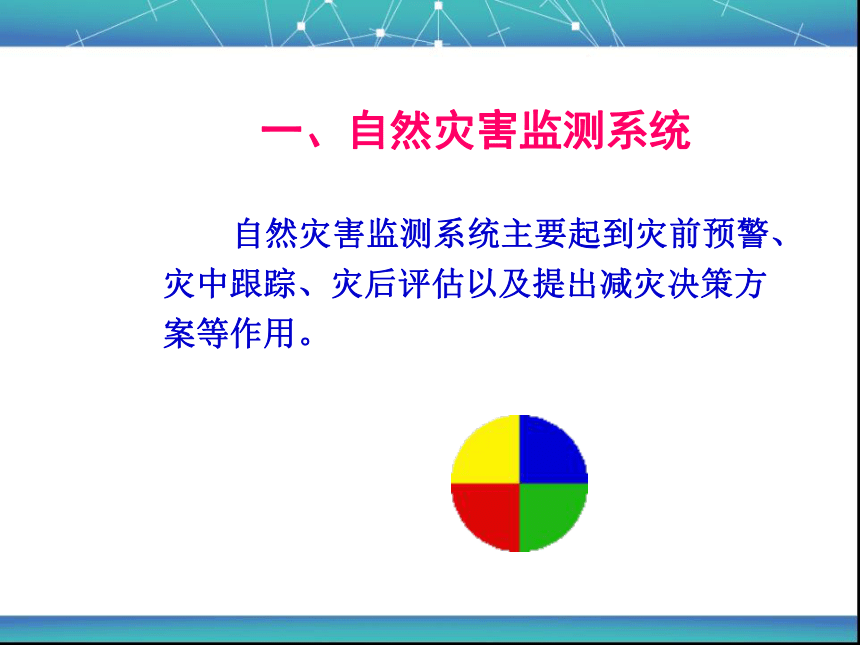 一、自然灾害监测系统

自然灾害监测系统主要起到灾前预警、灾中跟踪、灾后评估以及提出减灾决策方案等作用。